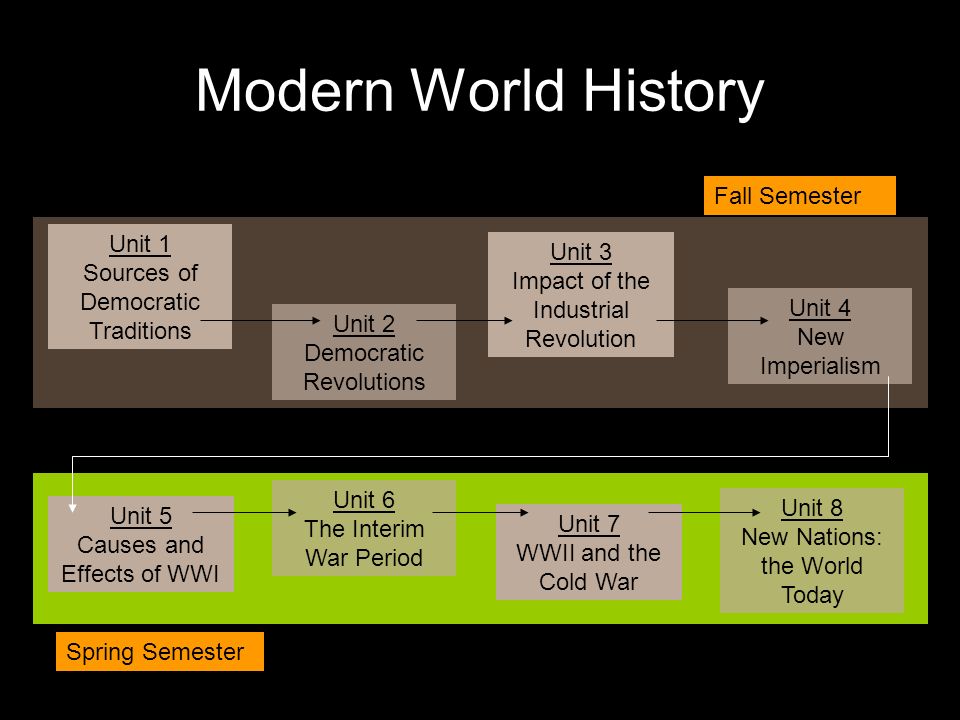 Modern World History

Fall Semester

Unit 1
Sources of Democratic Traditions

Unit 2
Democratic Revolutions

Unit 3
Impact of the Industrial Revolution

Unit 4
New Imperialism

Unit 5
Causes and Effects of WWI

Unit 6
The Interim War Period

Unit 7
WWII and the Cold War

Unit 8
New Nations: the World Today

Spring Semester